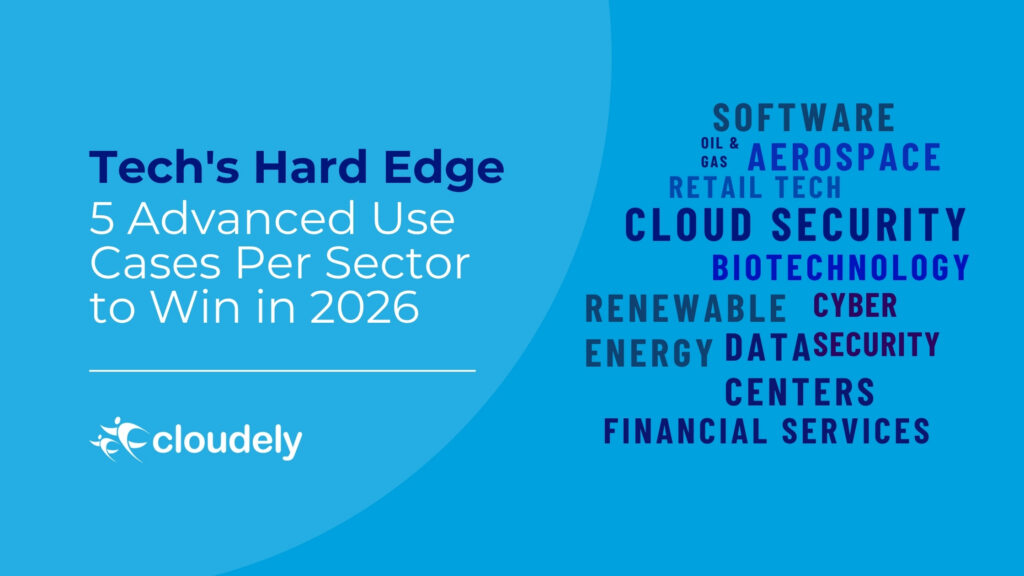 Tech's Hard Edge
5 Advanced Use Cases Per Sector to Win in 2026

cloudely

SOFTWARE
OIL & GAS
AEROSPACE
RETAIL TECH
CLOUD SECURITY
BIOTECHNOLOGY
RENEWABLE ENERGY
CYBER SECURITY
DATA CENTERS
FINANCIAL SERVICES